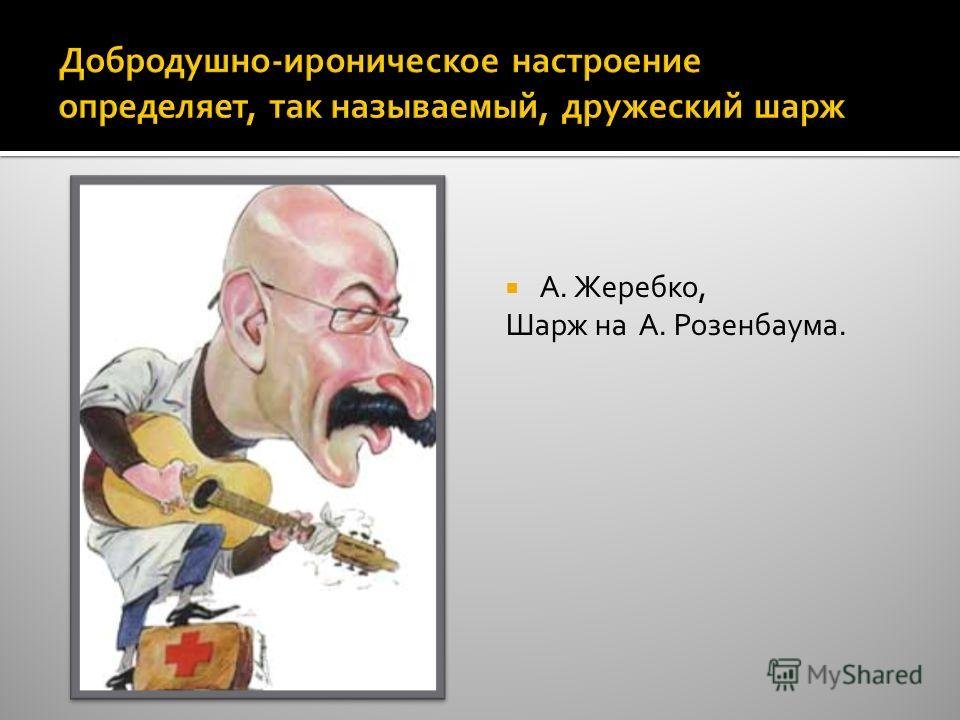 Добродушно-ироническое настроение определяет, так называемый, дружеский шарж

А. Жеребко,
Шарж на А. Розенбаума.

MyShared